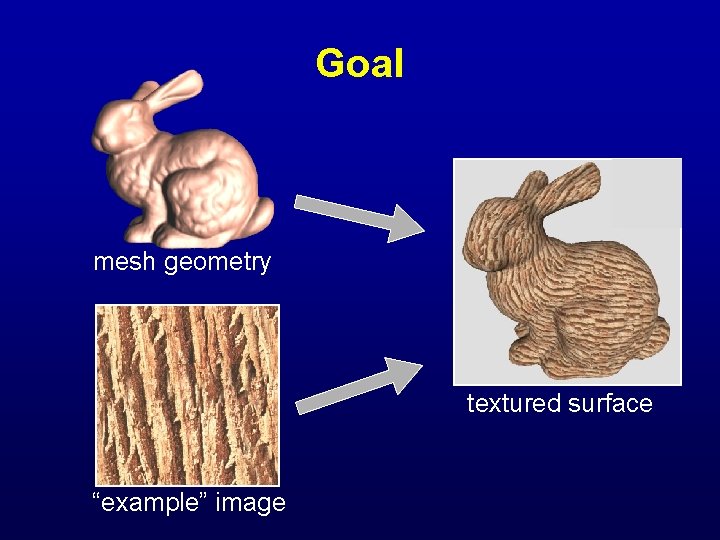 Goal

mesh geometry

“example” image

textured surface